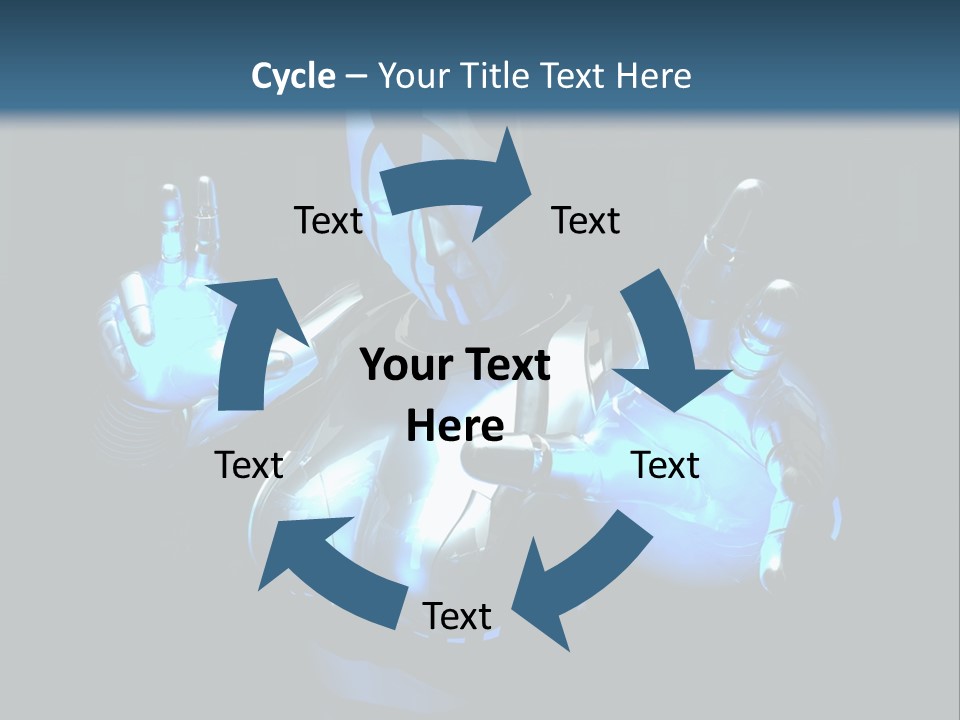 Cycle – Your Title Text Here

Text

Text

Your Text Here

Text

Text

Text